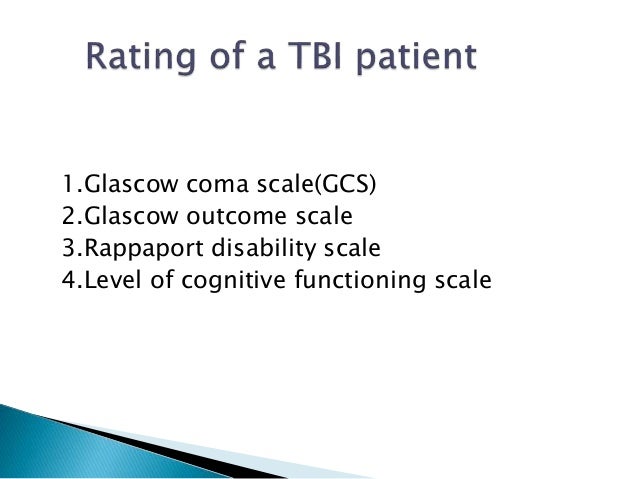 Rating of a TBI patient

1.Glascow coma scale(GCS)
2.Glascow outcome scale
3.Rappaport disability scale
4.Level of cognitive functioning scale